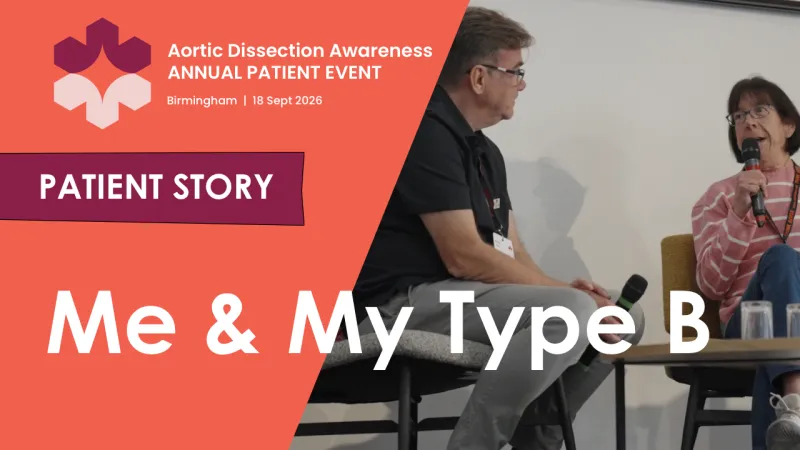 Aortic Dissection Awareness
ANNUAL PATIENT EVENT

Birmingham | 18 Sept 2026

PATIENT STORY

Me & My Type B